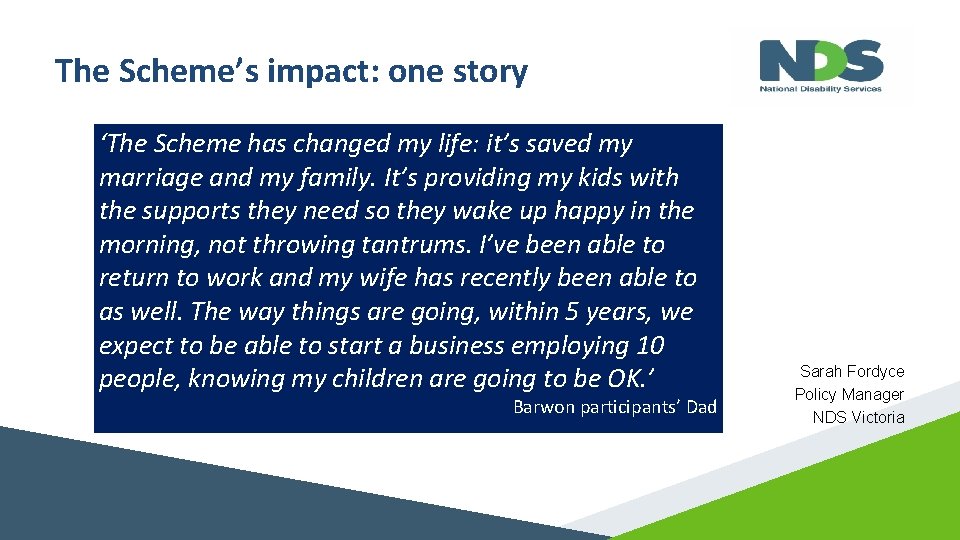 The Scheme's impact: one story

NDS
National Disability Services

'The Scheme has changed my life: it's saved my marriage and my family. It's providing my kids with the supports they need so they wake up happy in the morning, not throwing tantrums. I've been able to return to work and my wife has recently been able to as well. The way things are going, within 5 years, we expect to be able to start a business employing 10 people, knowing my children are going to be OK.'

Barwon participants' Dad

Sarah Fordyce
Policy Manager
NDS Victoria